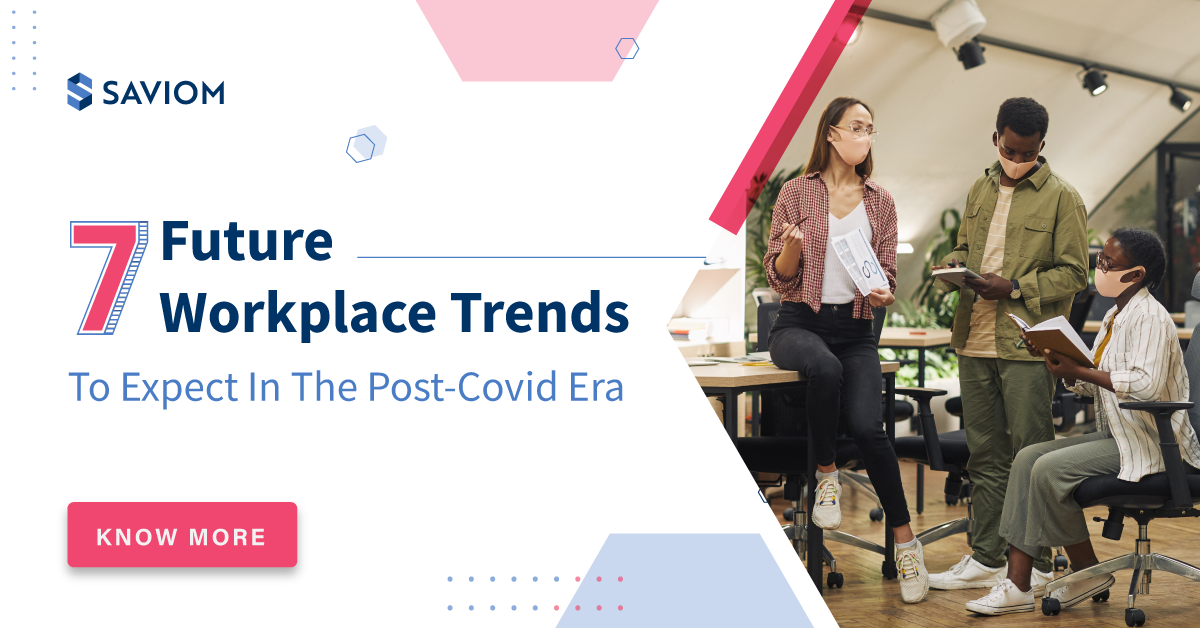 SAVIOM

7 Future Workplace Trends

To Expect In The Post-Covid Era

KNOW MORE